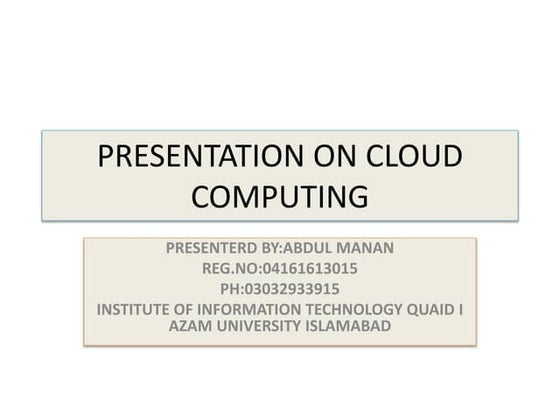 PRESENTATION ON CLOUD COMPUTING

PRESENTERD BY:ABDUL MANAN
REG.NO:04161613015
PH:03032933915
INSTITUTE OF INFORMATION TECHNOLOGY QUAID I AZAM UNIVERSITY ISLAMABAD